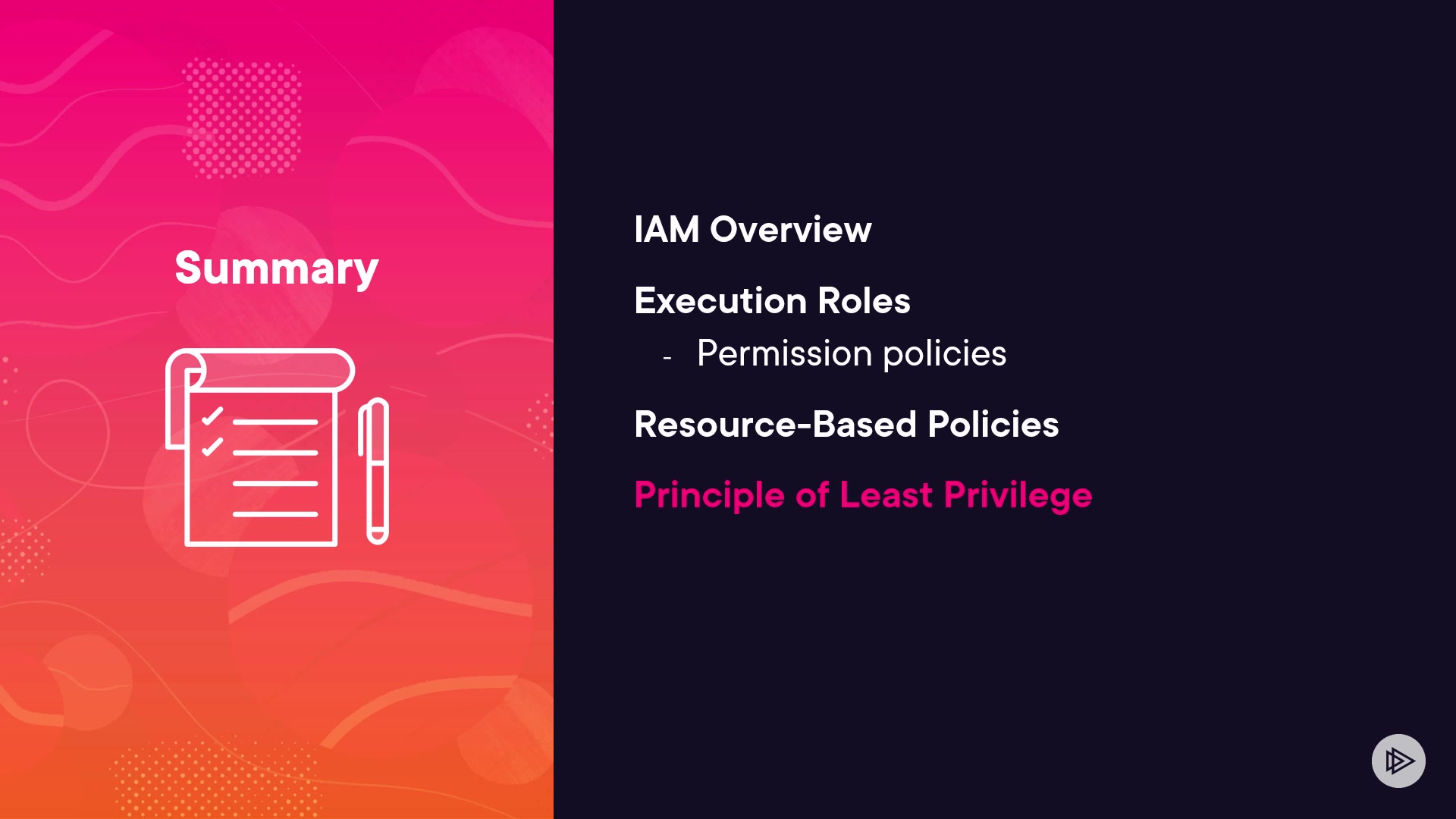 Summary

IAM Overview

Execution Roles

- Permission policies

Resource-Based Policies

Principle of Least Privilege